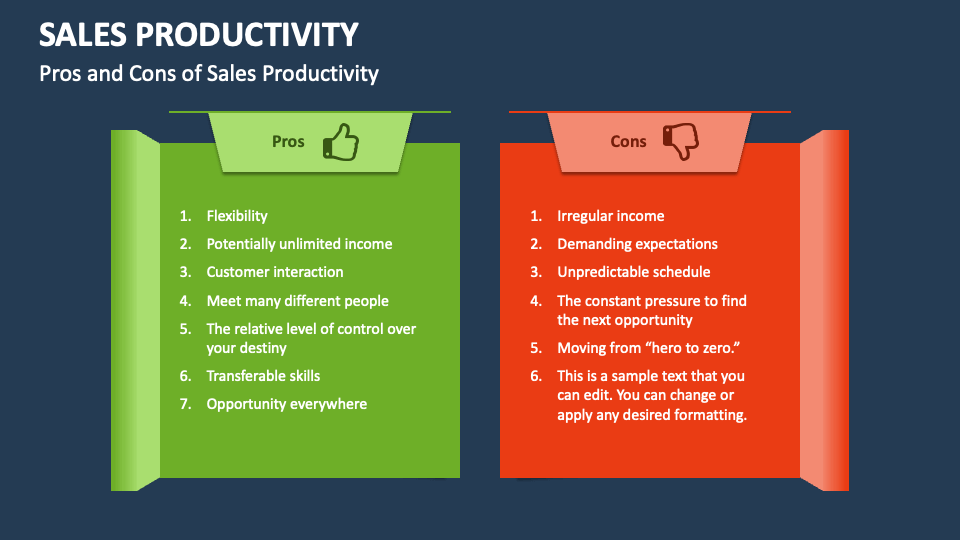 SALES PRODUCTIVITY
Pros and Cons of Sales Productivity

Pros

1. Flexibility
2. Potentially unlimited income
3. Customer interaction
4. Meet many different people
5. The relative level of control over your destiny
6. Transferable skills
7. Opportunity everywhere

Cons

1. Irregular income
2. Demanding expectations
3. Unpredictable schedule
4. The constant pressure to find the next opportunity
5. Moving from “hero to zero.”
6. This is a sample text that you can edit. You can change or apply any desired formatting.